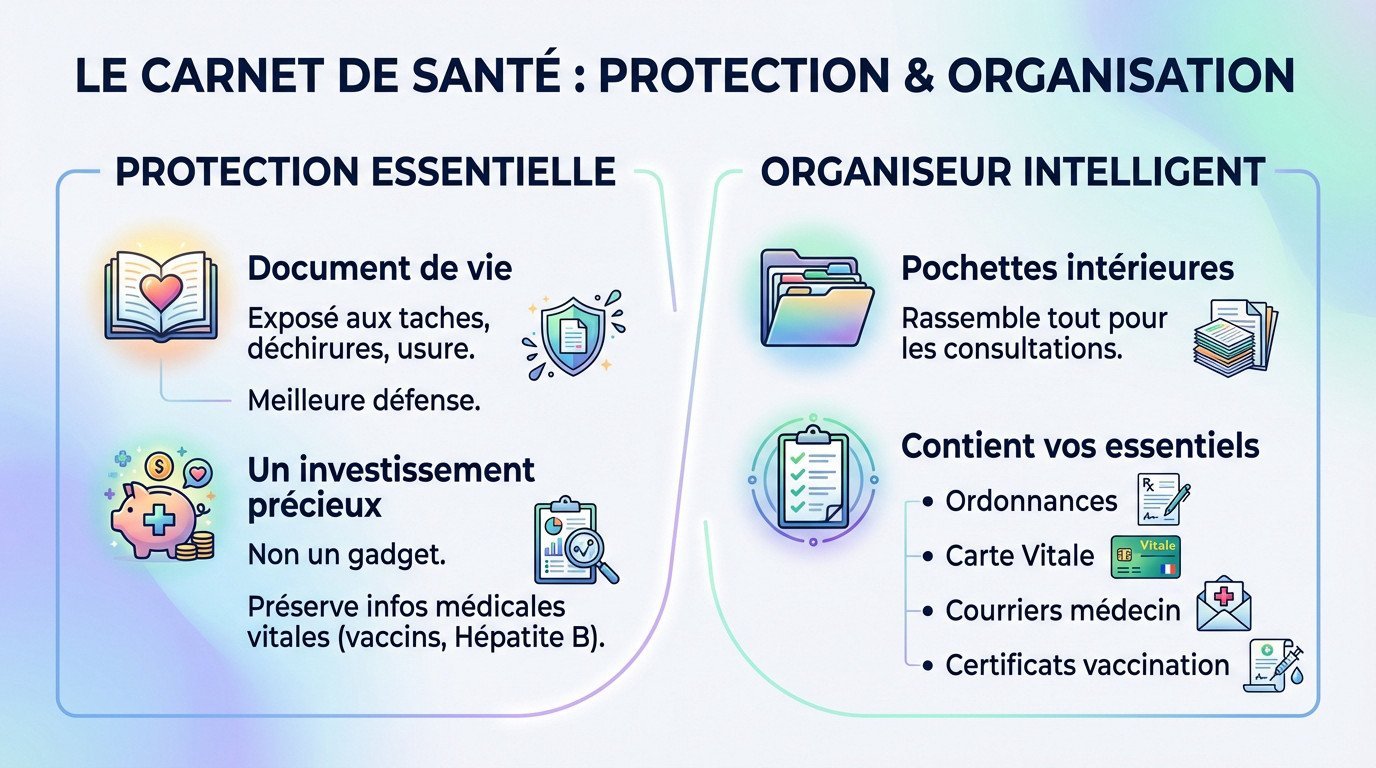 LE CARNET DE SANTÉ : PROTECTION & ORGANISATION

PROTECTION ESSENTIELLE

Document de vie

Exposé aux taches, déchirures, usure.

Meilleure défense.

Un investissement précieux

Non un gadget.

Préserve infos médicales vitales (vaccins, Hépatite B).

ORGANISEUR INTELLIGENT

Pochettes intérieures

Rassemble tout pour les consultations.

Contient vos essentiels

• Ordonnances

• Carte Vitale

Vitale

• Courriers médecin

• Certificats vaccination